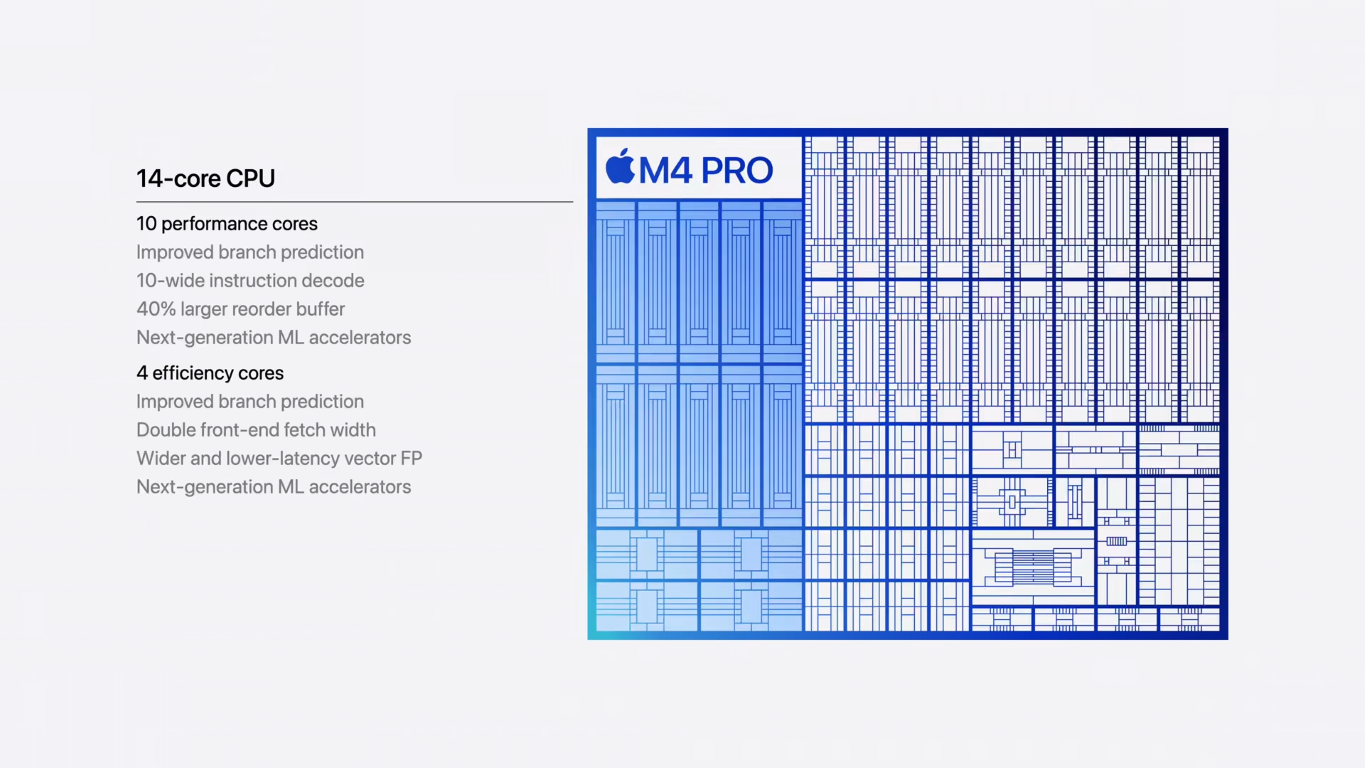 14-core CPU

10 performance cores
Improved branch prediction
10-wide instruction decode
40% larger reorder buffer
Next-generation ML accelerators

4 efficiency cores
Improved branch prediction
Double front-end fetch width
Wider and lower-latency vector FP
Next-generation ML accelerators

M4 PRO